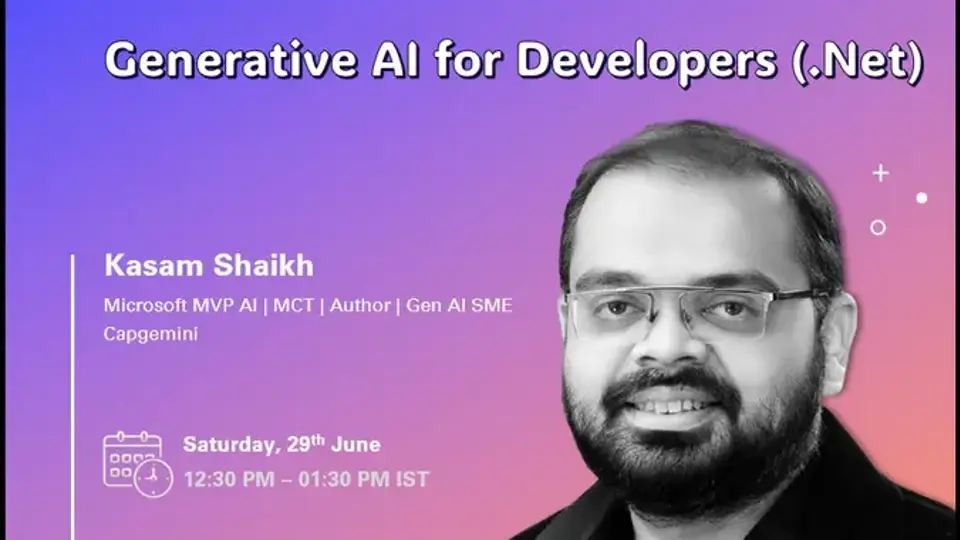 Generative AI for Developers (.Net)

Kasam Shaikh

Microsoft MVP AI | MCT | Author | Gen AI SME
Capgemini

Saturday, 29$^{th}$ June
12:30 PM – 01:30 PM IST